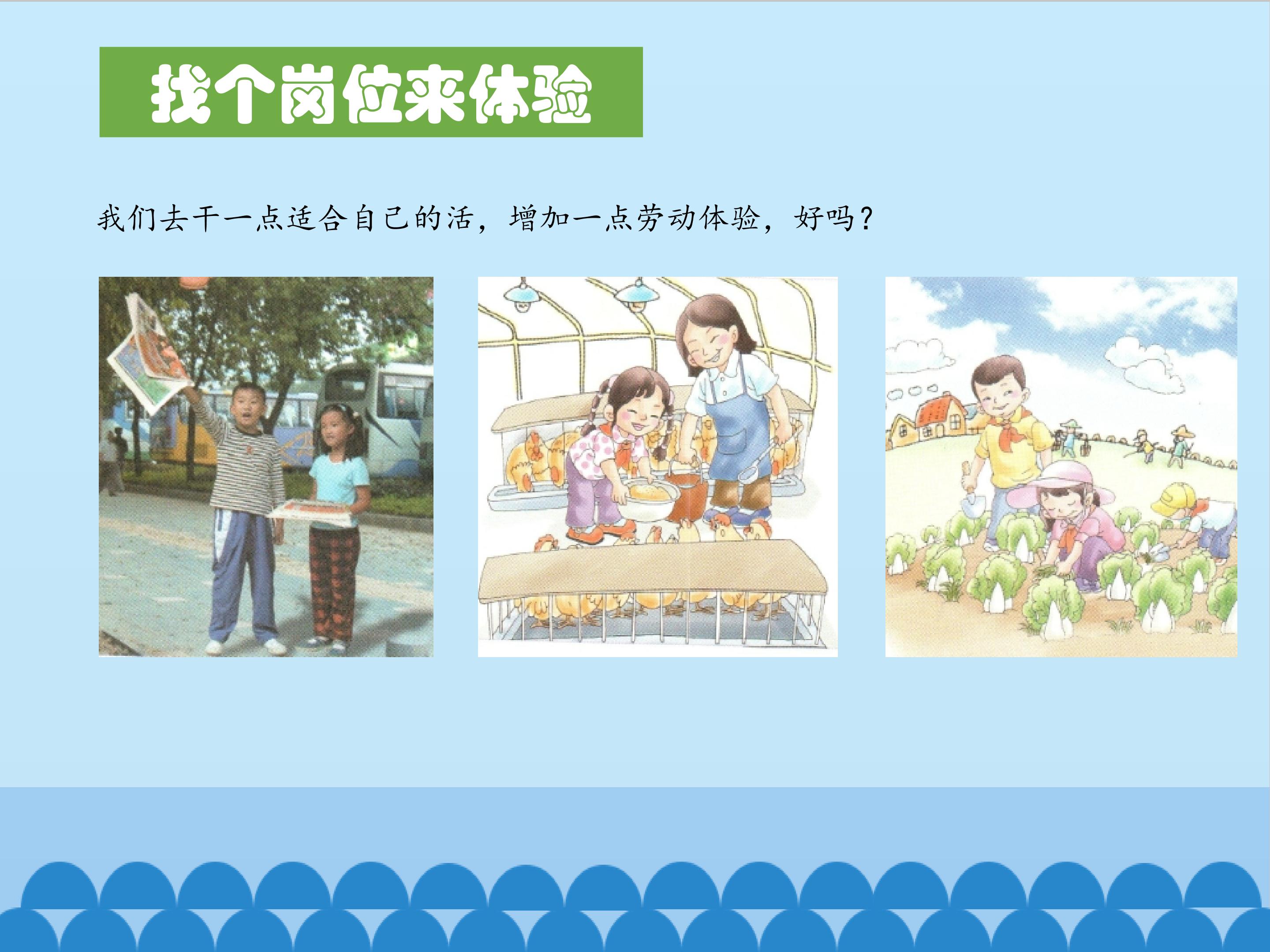 找个岗位来体验

我们去干一点适合自己的活，增加一点劳动体验，好吗？